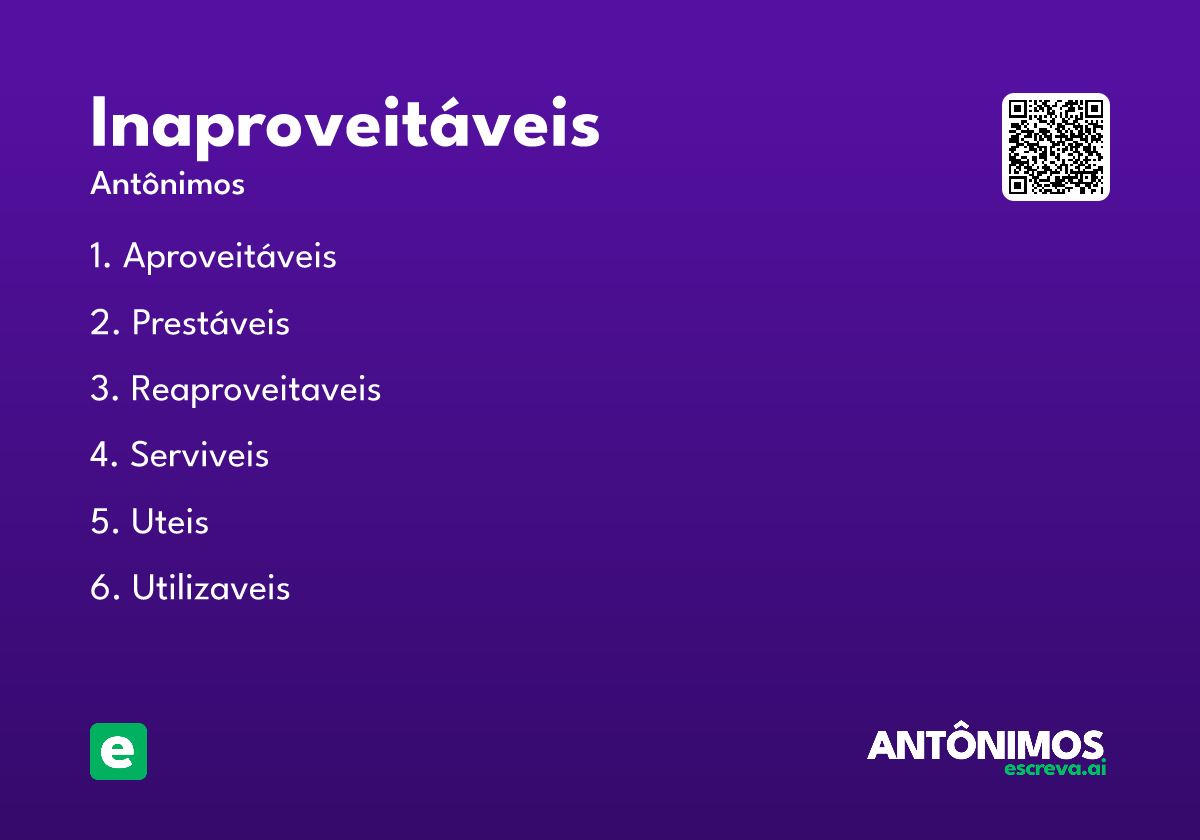 Inaproveitáveis
Antônimos

1. Aproveitáveis

2. Prestáveis

3. Reaproveitaveis

4. Serviveis

5. Uteis

6. Utilizaveis

e

ANTÔNIMOS
escreva.ai